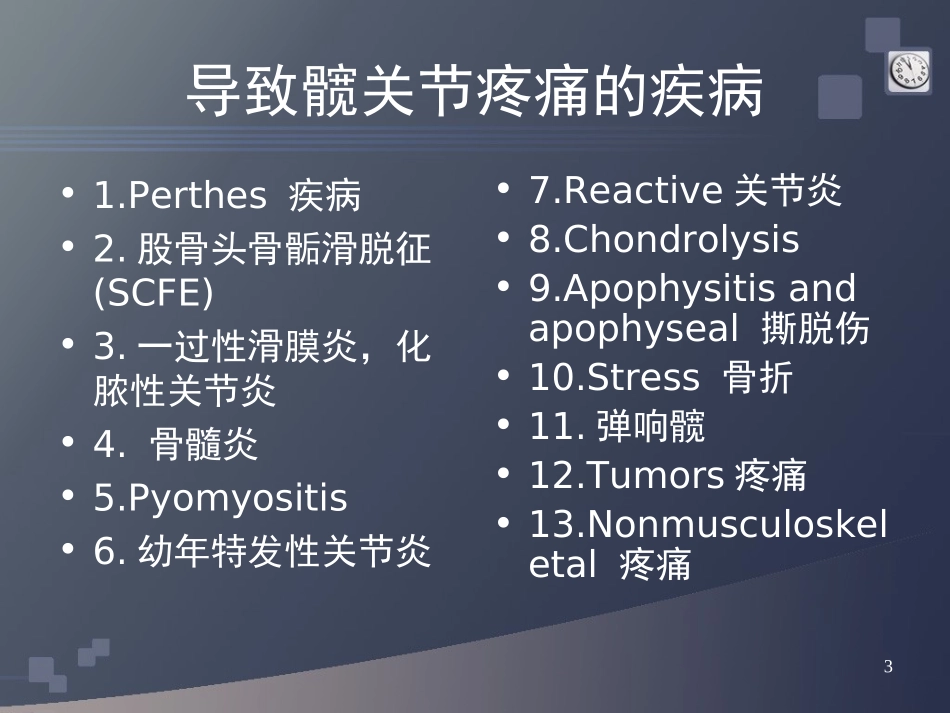 导致髋关节疼痛的疾病

• 1.Perthes 疾病
• 2. 股骨头骨骺滑脱征 (SCFE)
• 3. 一过性滑膜炎，化脓性关节炎
• 4. 骨髓炎
• 5.Pyomyositis
• 6. 幼年特发性关节炎

• 7.Reactive 关节炎
• 8.Chondrolysis
• 9.Apophysitis and apophyseal 撕脱伤
• 10.Stress 骨折
• 11. 弹响髋
• 12.Tumors 疼痛
• 13.Nonmusculoskeletal 疼痛

3